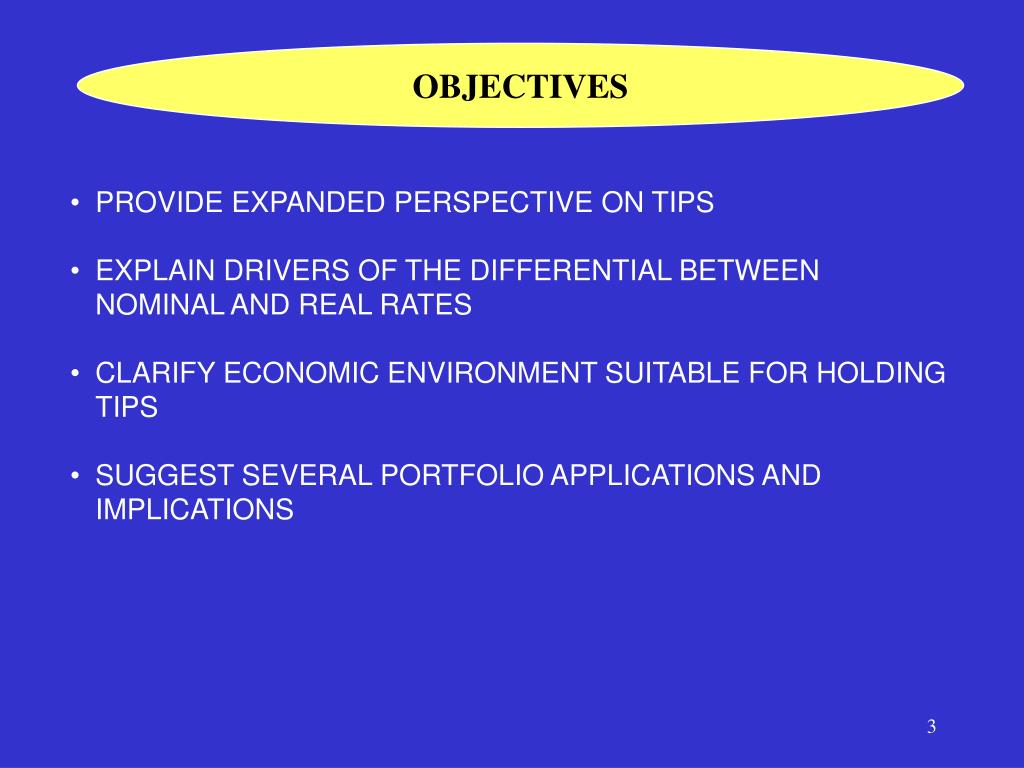 OBJECTIVES

• PROVIDE EXPANDED PERSPECTIVE ON TIPS

• EXPLAIN DRIVERS OF THE DIFFERENTIAL BETWEEN NOMINAL AND REAL RATES

• CLARIFY ECONOMIC ENVIRONMENT SUITABLE FOR HOLDING TIPS

• SUGGEST SEVERAL PORTFOLIO APPLICATIONS AND IMPLICATIONS

3